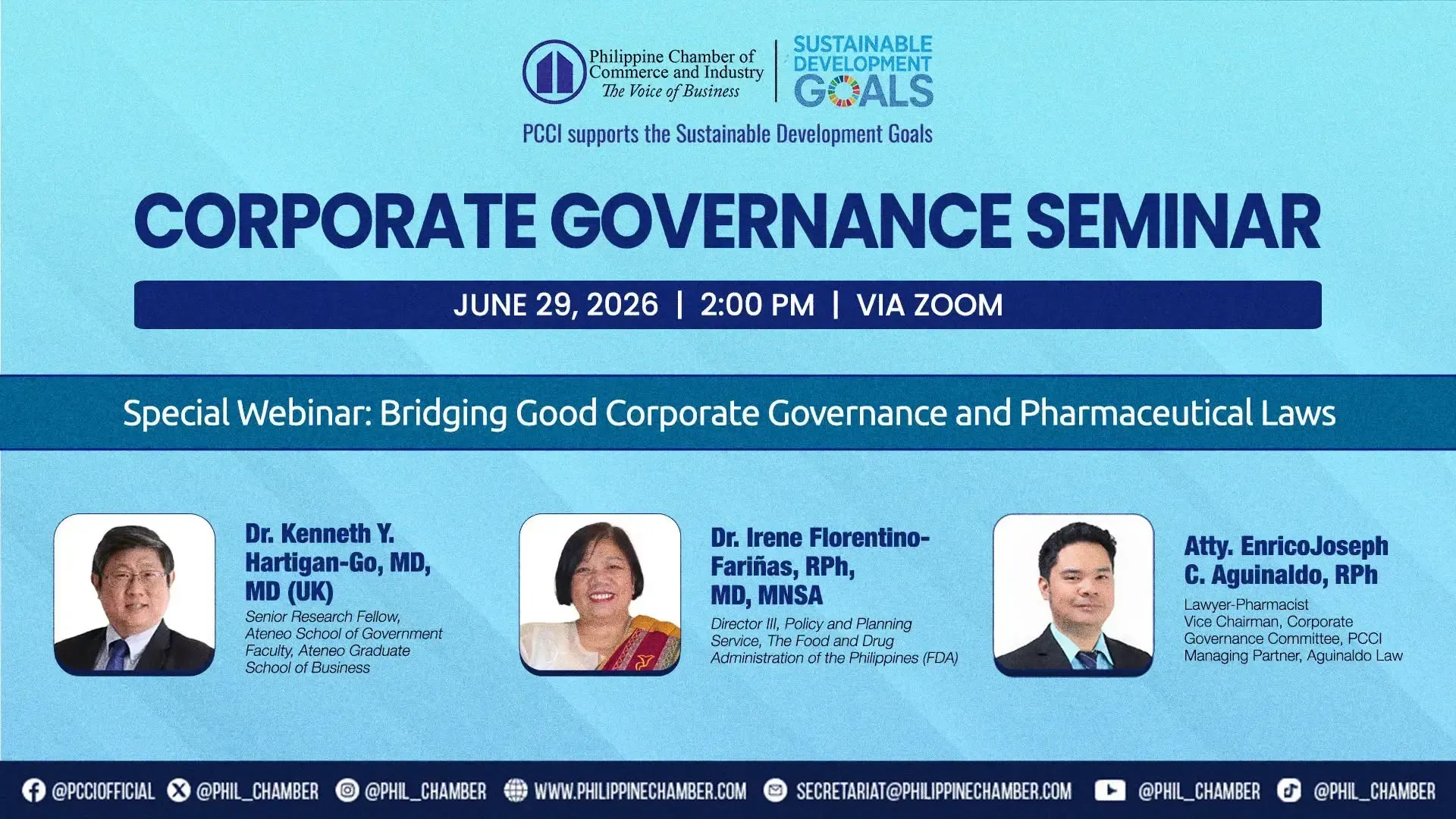 Philippine Chamber of Commerce and Industry
The Voice of Business

SUSTAINABLE DEVELOPMENT GOALS

PCCI supports the Sustainable Development Goals

CORPORATE GOVERNANCE SEMINAR

JUNE 29, 2026 | 2:00 PM | VIA ZOOM

Special Webinar: Bridging Good Corporate Governance and Pharmaceutical Laws

Dr. Kenneth Y. Hartigan-Go, MD, MD (UK)
Senior Research Fellow, Ateneo School of Government
Faculty, Ateneo Graduate School of Business

Dr. Irene Florentino-Fariñas, RPh, MD, MNSA
Director III, Policy and Planning Service, The Food and Drug Administration of the Philippines (FDA)

Atty. EnricoJoseph C. Aguinaldo, RPh
Lawyer-Pharmacist
Vice Chairman, Corporate Governance Committee, PCCI
Managing Partner, Aguinaldo Law

@PCCIOFFICIAL @PHIL_CHAMBER @PHIL_CHAMBER WWW.PHILIPPINECHAMBER.COM SECRETARIAT@PHILIPPINECHAMBER.COM @PHIL_CHAMBER @PHIL_CHAMBER